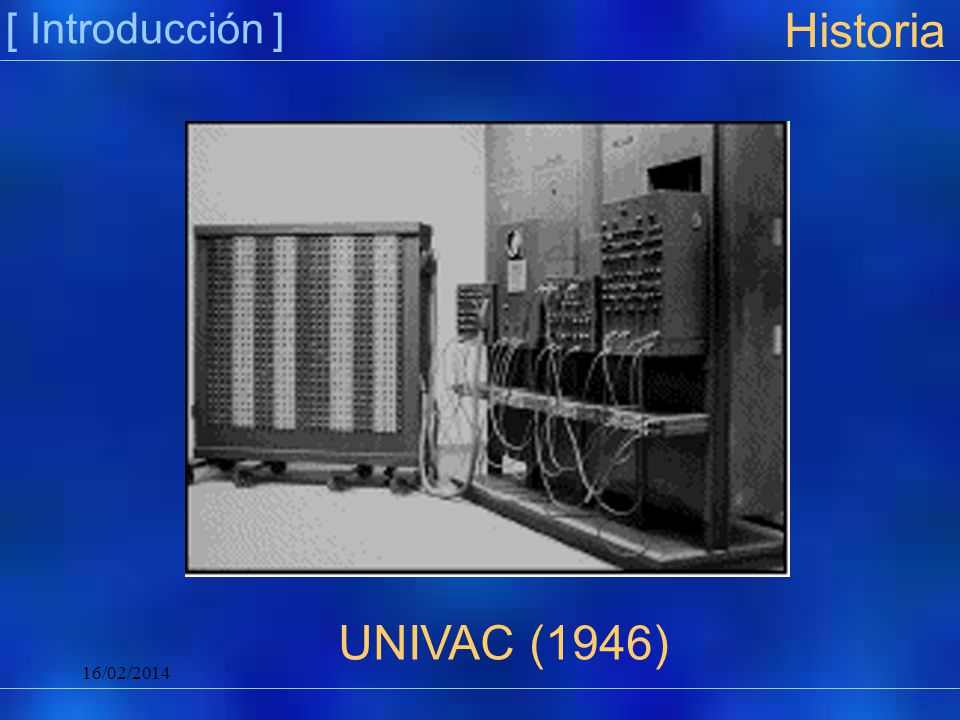 [ Introducción ]

Historia

UNIVAC (1946)

16/02/2014